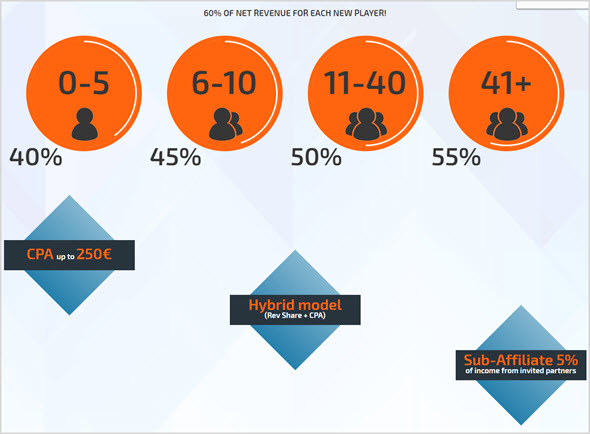 60% OF NET REVENUE FOR EACH NEW PLAYER!

0-5
40%

6-10
45%

11-40
50%

41+
55%

CPA up to 250€

Hybrid model
(Rev Share + CPA)

Sub-Affiliate 5%
of income from invited partners